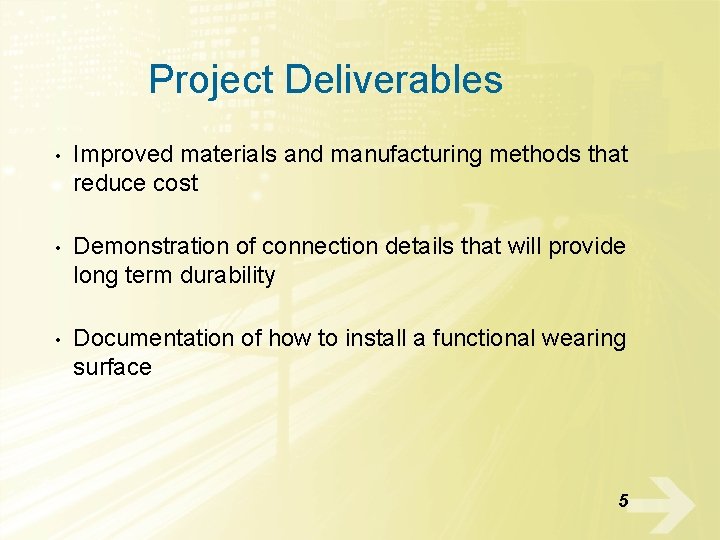 Project Deliverables

• Improved materials and manufacturing methods that reduce cost

• Demonstration of connection details that will provide long term durability

• Documentation of how to install a functional wearing surface

5